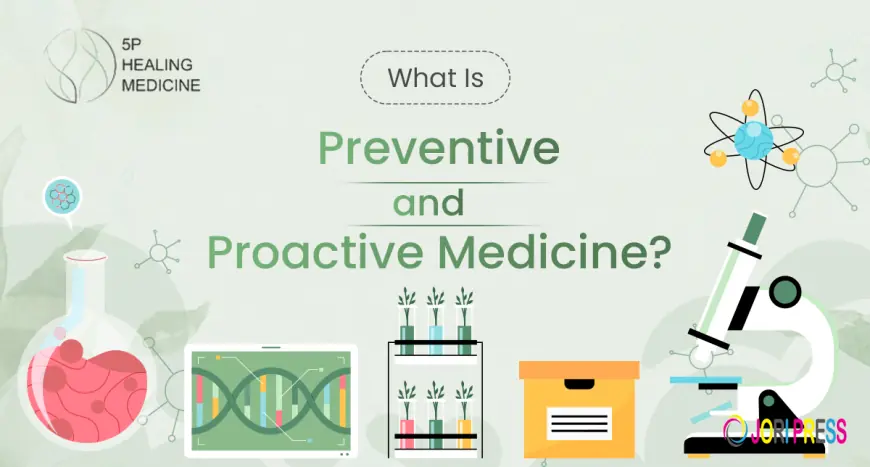 5P HEALING MEDICINE

What Is

Preventive

and

Proactive Medicine?

JORI PRESS